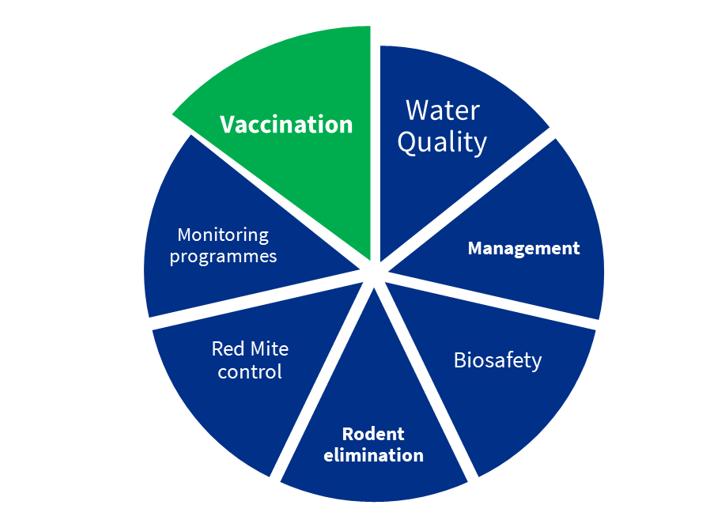 Vaccination

Water Quality

Management

Biosafety

Rodent elimination

Red Mite control

Monitoring programmes